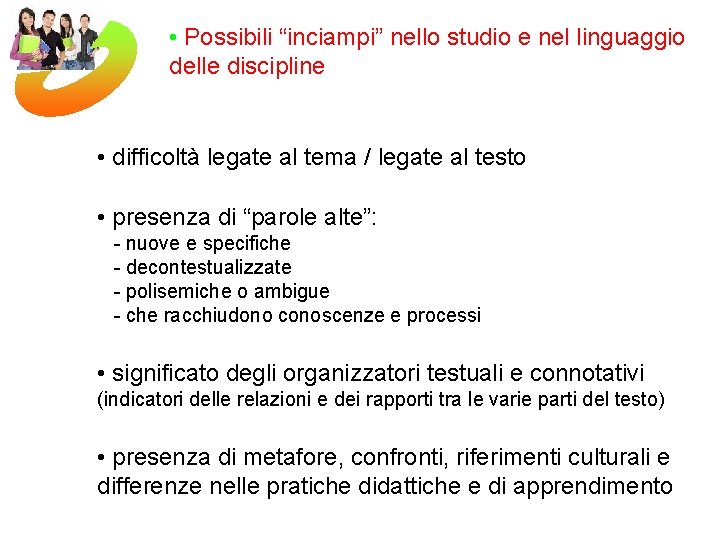 • Possibili “inciampi” nello studio e nel linguaggio delle discipline

• difficoltà legate al tema / legate al testo

• presenza di “parole alte”:
- nuove e specifiche
- decontestualizzate
- polisemiche o ambigue
- che racchiudono conoscenze e processi

• significato degli organizzatori testuali e connotativi
(indicatori delle relazioni e dei rapporti tra le varie parti del testo)

• presenza di metafore, confronti, riferimenti culturali e differenze nelle pratiche didattiche e di apprendimento